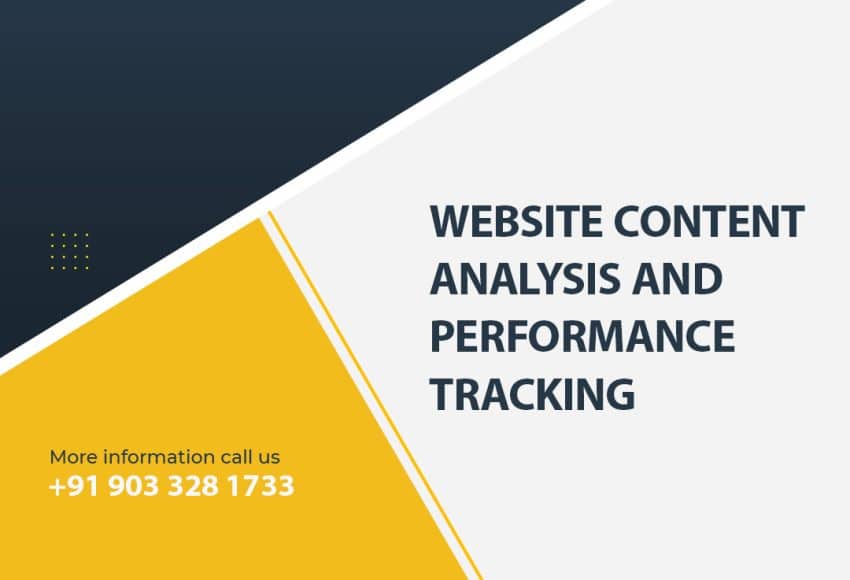 WEBSITE CONTENT ANALYSIS AND PERFORMANCE TRACKING

More information call us
+91 903 328 1733